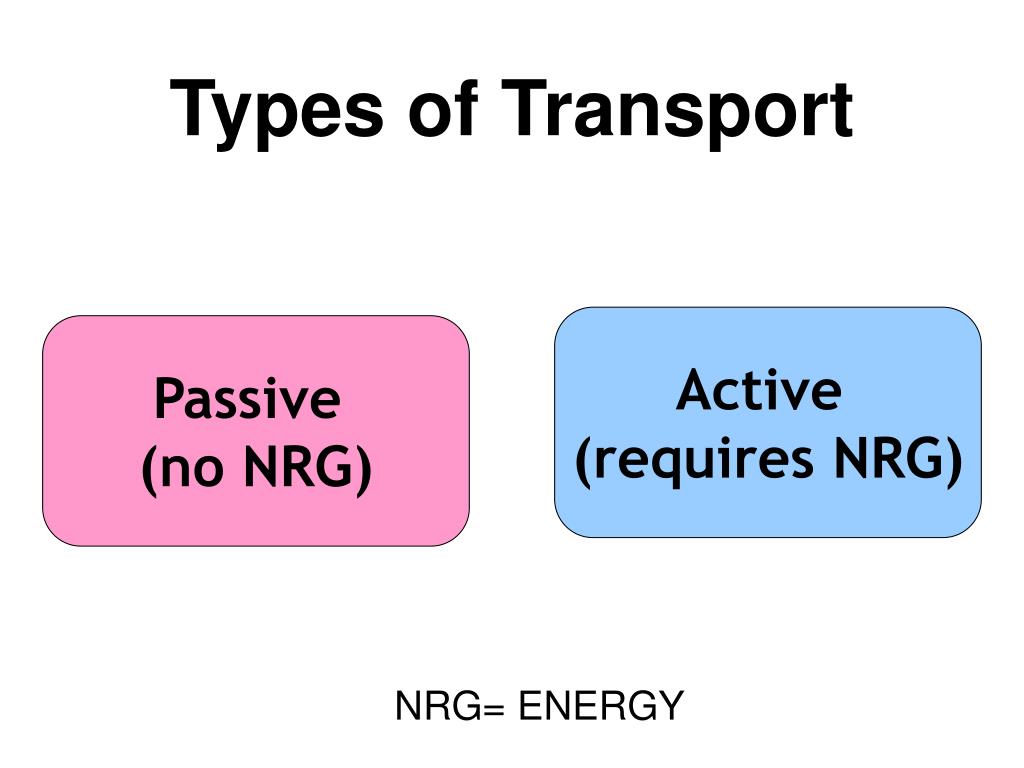 Types of Transport

Passive
(no NRG)

Active
(requires NRG)

NRG= ENERGY